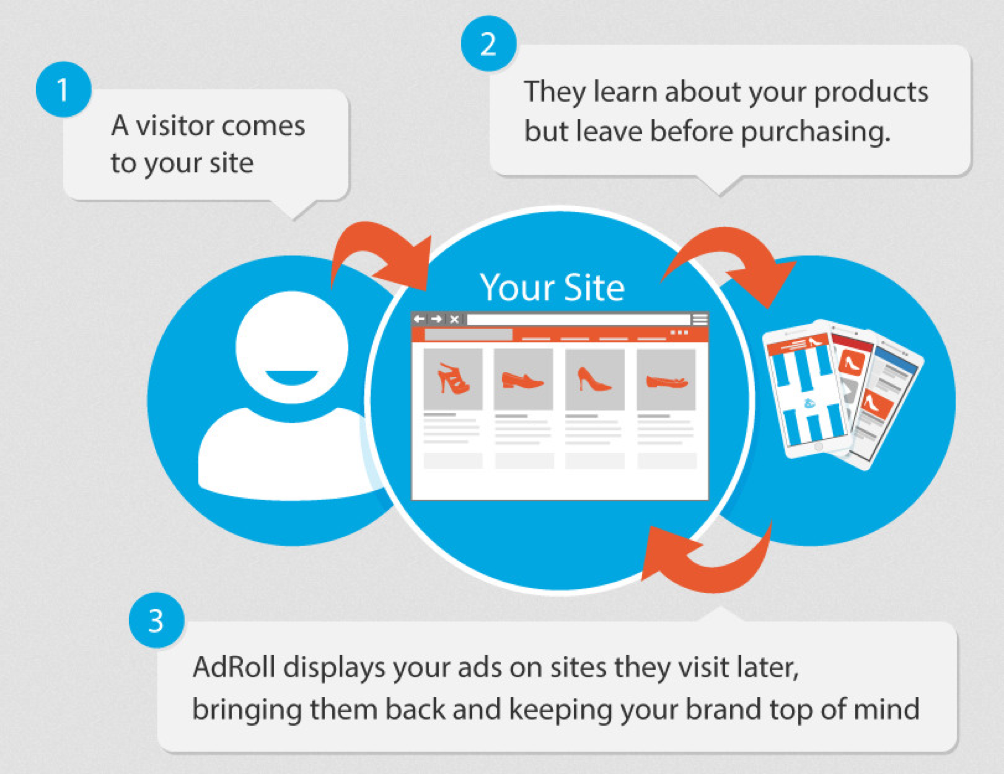 1

A visitor comes to your site

2

They learn about your products but leave before purchasing.

Your Site

3

AdRoll displays your ads on sites they visit later, bringing them back and keeping your brand top of mind